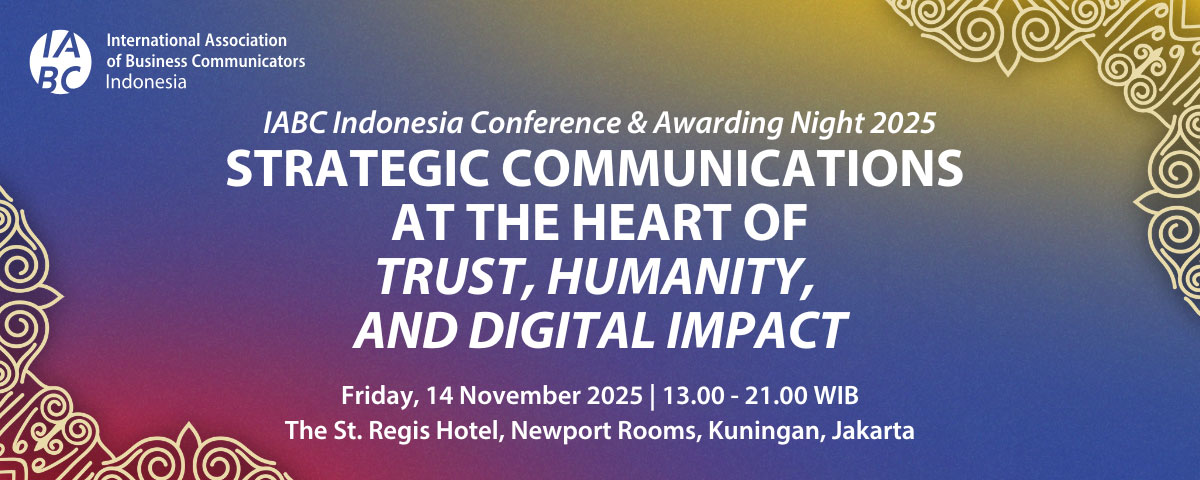 IABC

International Association of Business Communicators Indonesia

IABC Indonesia Conference & Awarding Night 2025

STRATEGIC COMMUNICATIONS AT THE HEART OF TRUST, HUMANITY, AND DIGITAL IMPACT

Friday, 14 November 2025 | 13.00 - 21.00 WIB

The St. Regis Hotel, Newport Rooms, Kuningan, Jakarta